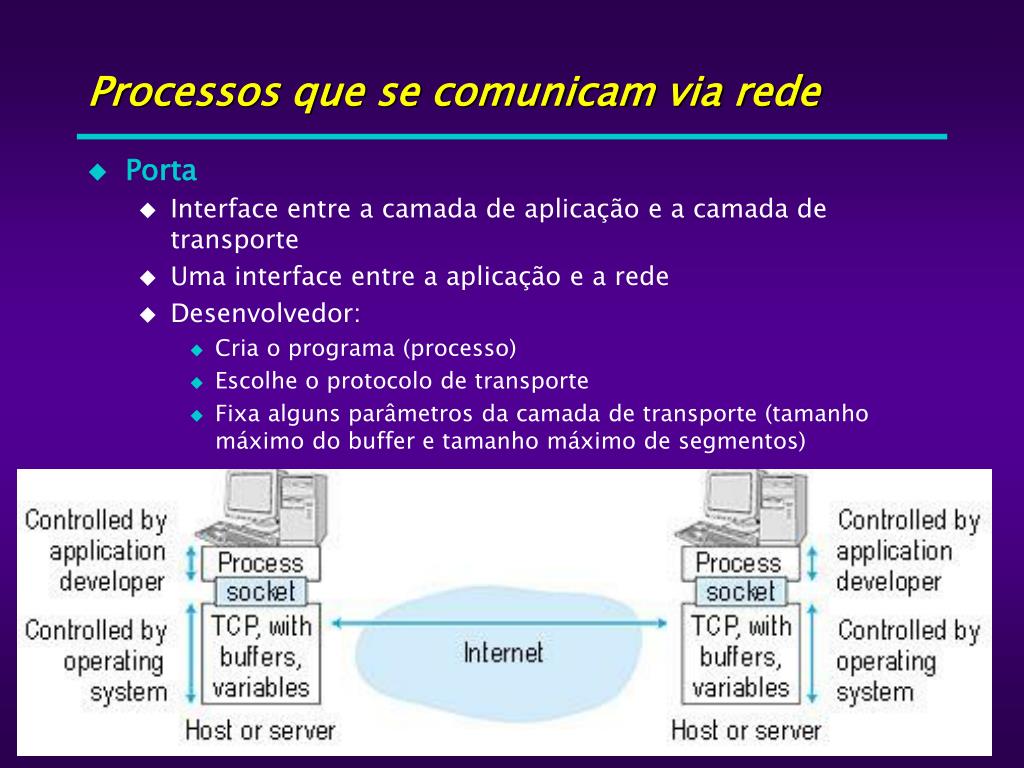 Processos que se comunicam via rede

Porta

Interface entre a camada de aplicação e a camada de transporte

Uma interface entre a aplicação e a rede

Desenvolvedor:

Cria o programa (processo)

Escolhe o protocolo de transporte

Fixa alguns parâmetros da camada de transporte (tamanho máximo do buffer e tamanho máximo de segmentos)

Controlled by application developer

Controlled by operating system

Process

socket

TCP, with buffers, variables

Host or server

Internet

Process

socket

TCP, with buffers, variables

Host or server

Controlled by application developer

Controlled by operating system